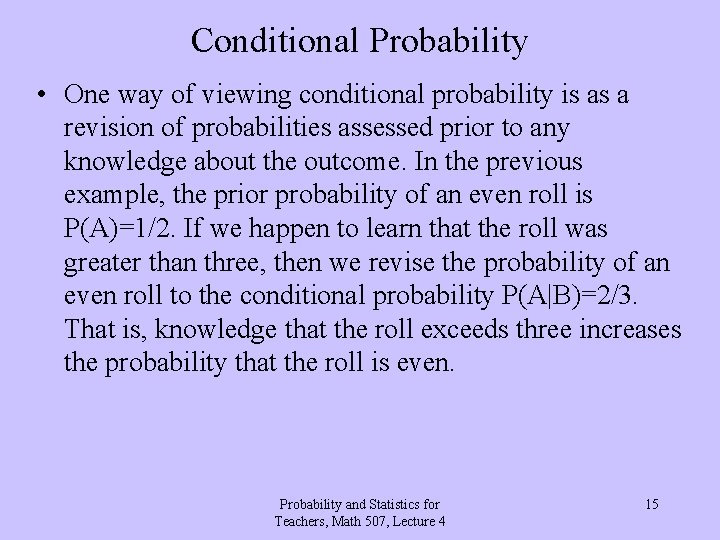 Conditional Probability

• One way of viewing conditional probability is as a revision of probabilities assessed prior to any knowledge about the outcome. In the previous example, the prior probability of an even roll is $P(A)=1/2$. If we happen to learn that the roll was greater than three, then we revise the probability of an even roll to the conditional probability $P(A|B)=2/3$. That is, knowledge that the roll exceeds three increases the probability that the roll is even.

Probability and Statistics for Teachers, Math 507, Lecture 4

15